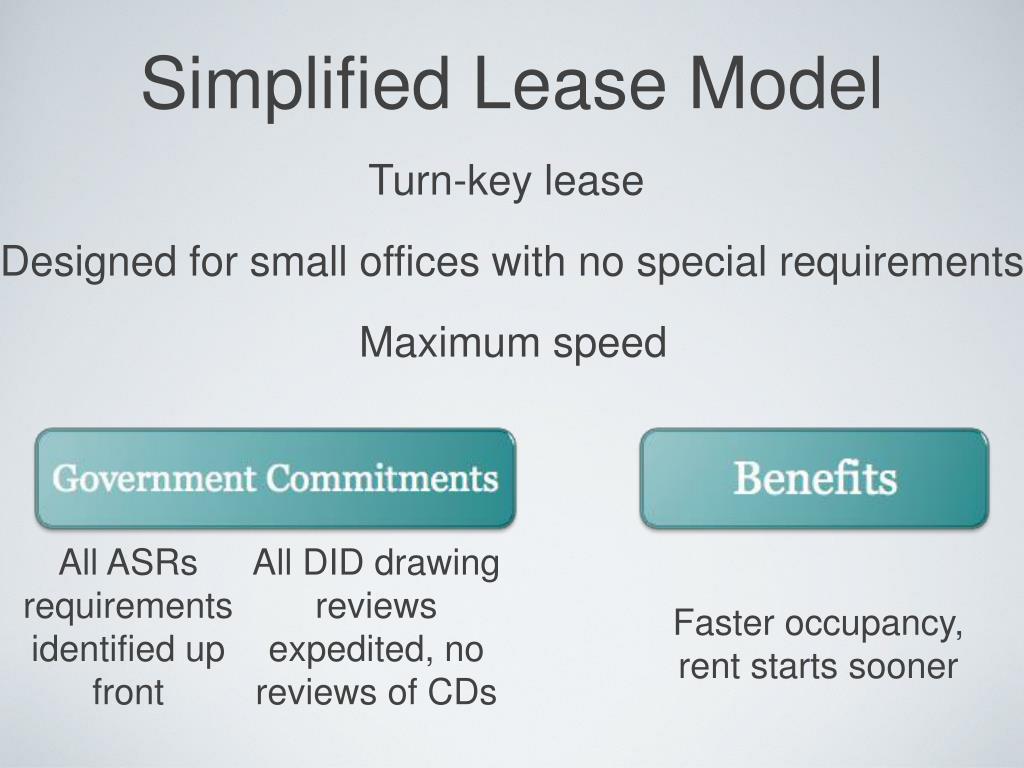 Simplified Lease Model

Turn-key lease

Designed for small offices with no special requirements

Maximum speed

Government Commitments

All ASRs requirements identified up front

All DID drawing reviews expedited, no reviews of CDs

Benefits

Faster occupancy, rent starts sooner